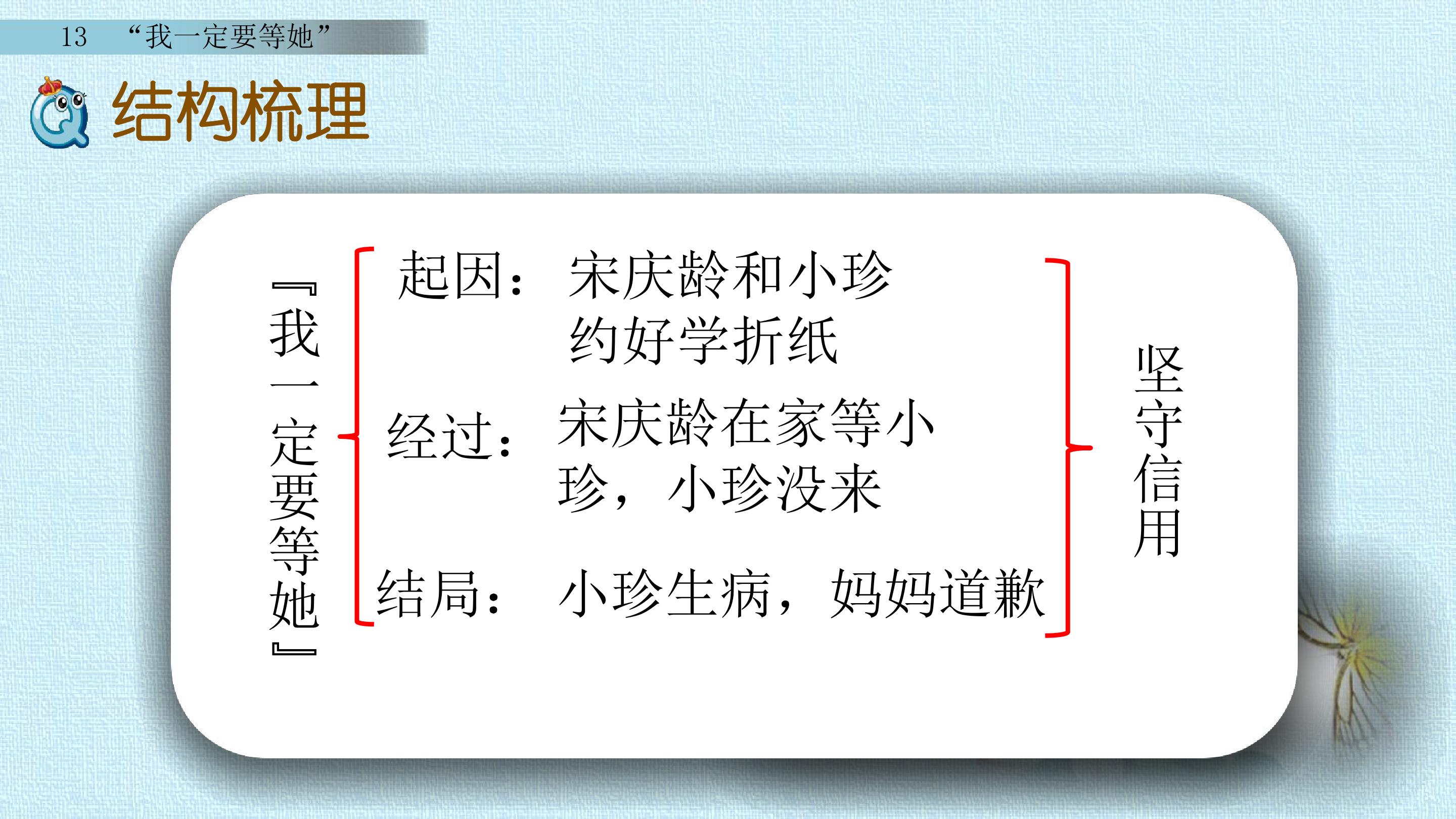 13 “我一定要等她”

结构梳理

『我一定要等她』

起因：宋庆龄和小珍约好学折纸

经过：宋庆龄在家等小珍，小珍没来

结局：小珍生病，妈妈道歉

坚守信用